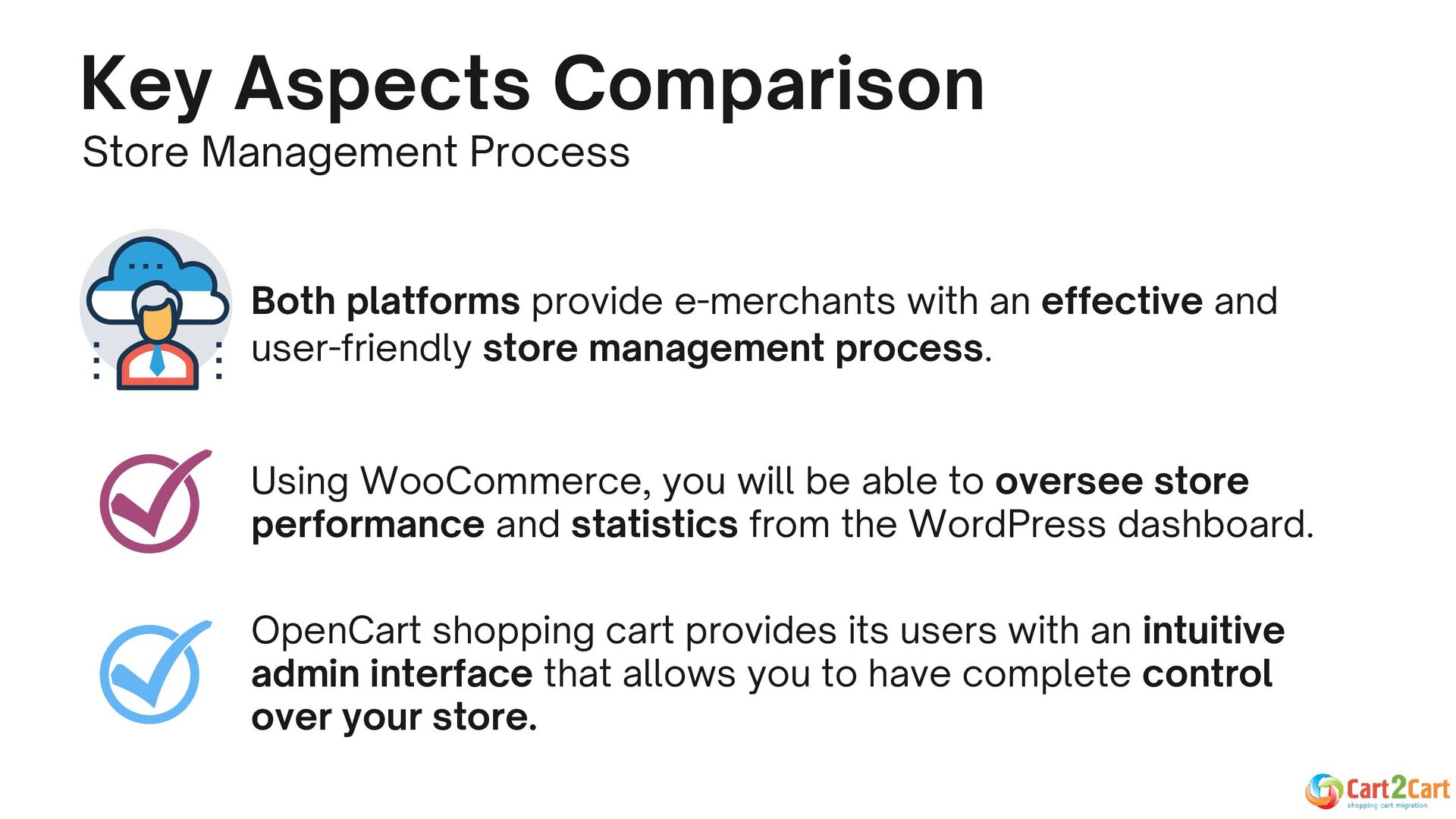 Key Aspects Comparison
Store Management Process

Both platforms provide e-merchants with an effective and user-friendly store management process.

Using WooCommerce, you will be able to oversee store performance and statistics from the WordPress dashboard.

OpenCart shopping cart provides its users with an intuitive admin interface that allows you to have complete control over your store.

Cart2Cart
shopping cart migration